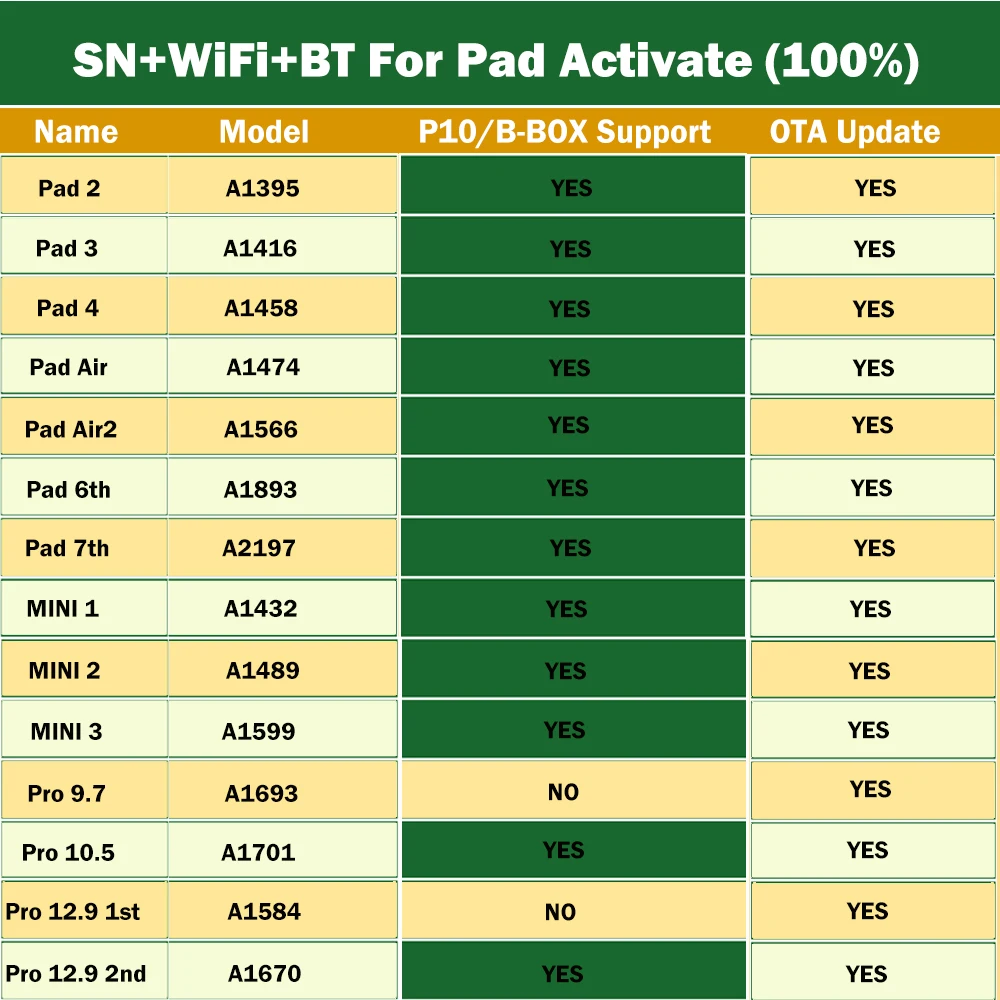 SN+WiFi+BT For Pad Activate (100%)

| Name | Model | P10/B-BOX Support | OTA Update |
|---|---|---|---|
| Pad 2 | A1395 | YES | YES |
| Pad 3 | A1416 | YES | YES |
| Pad 4 | A1458 | YES | YES |
| Pad Air | A1474 | YES | YES |
| Pad Air2 | A1566 | YES | YES |
| Pad 6th | A1893 | YES | YES |
| Pad 7th | A2197 | YES | YES |
| MINI 1 | A1432 | YES | YES |
| MINI 2 | A1489 | YES | YES |
| MINI 3 | A1599 | YES | YES |
| Pro 9.7 | A1693 | NO | YES |
| Pro 10.5 | A1701 | YES | YES |
| Pro 12.9 1st | A1584 | NO | YES |
| Pro 12.9 2nd | A1670 | YES | YES |